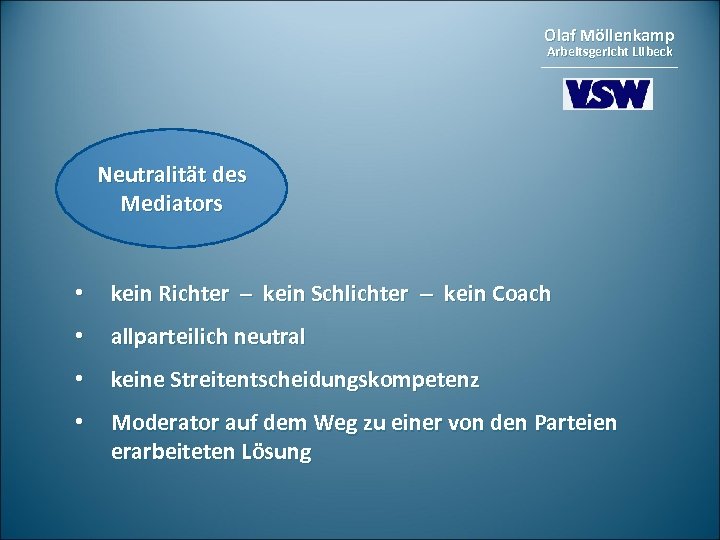 Olaf Möllenkamp
Arbeitsgericht Lübeck

VSW

Neutralität des Mediators

• kein Richter – kein Schlichter – kein Coach
• allparteilich neutral
• keine Streitentscheidungskompetenz
• Moderator auf dem Weg zu einer von den Parteien erarbeiteten Lösung